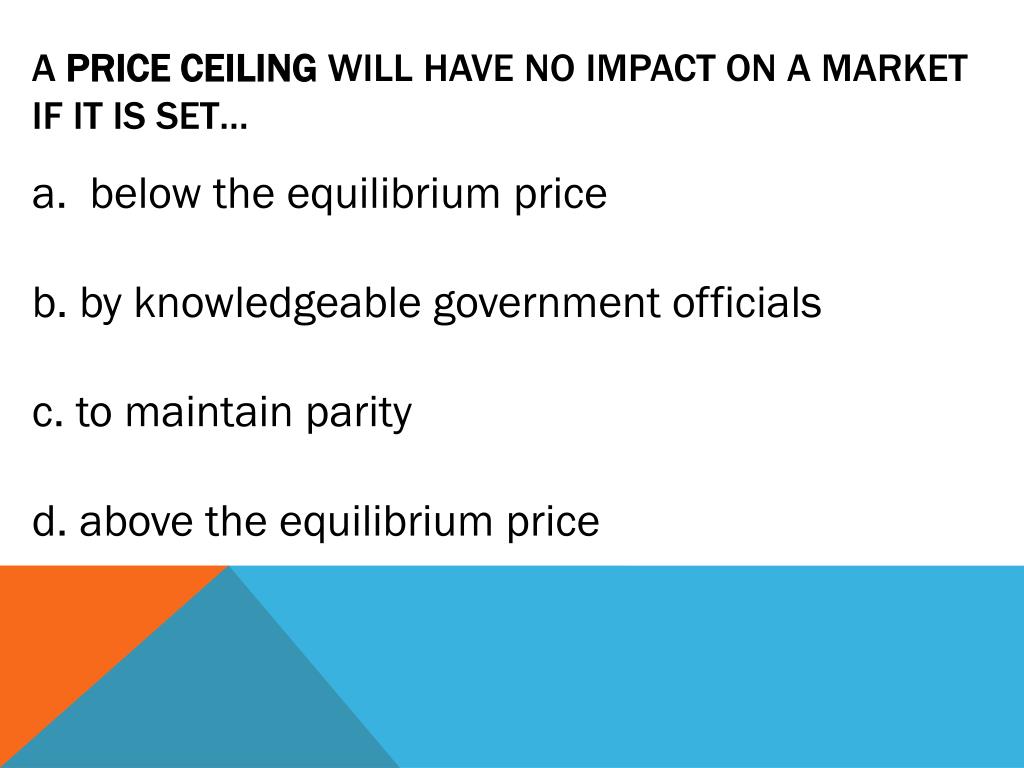 A PRICE CEILING WILL HAVE NO IMPACT ON A MARKET IF IT IS SET…

a. below the equilibrium price

b. by knowledgeable government officials

c. to maintain parity

d. above the equilibrium price